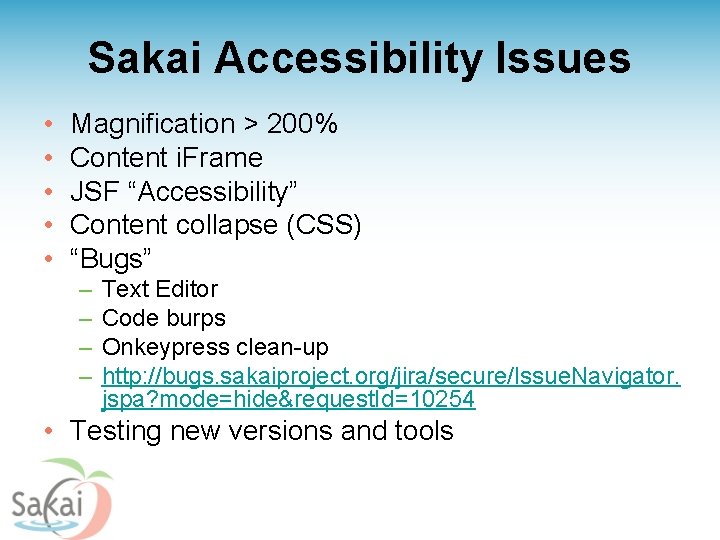 Sakai Accessibility Issues

• Magnification > 200%
• Content iFrame
• JSF "Accessibility"
• Content collapse (CSS)
• "Bugs"
- Text Editor
- Code burps
- Onkeypress clean-up
- http://bugs.sakaiproject.org/jira/secure/IssueNavigator.jspa?mode=hide&requestId=10254
• Testing new versions and tools

Sakai